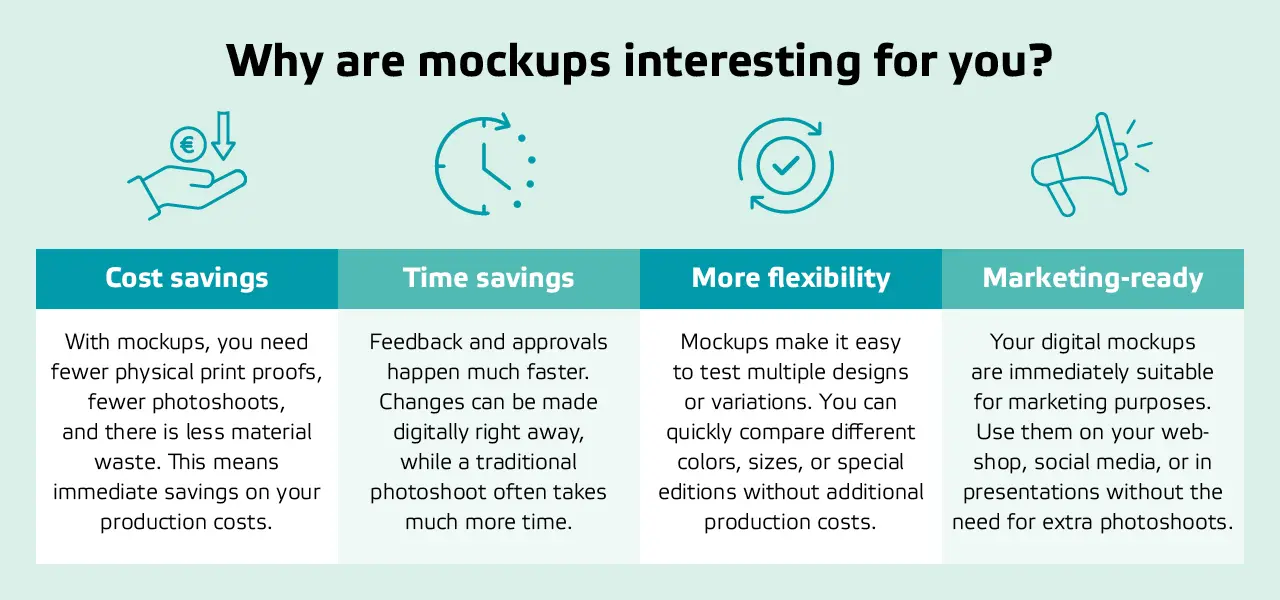 Why are mockups interesting for you?

€

Cost savings

With mockups, you need fewer physical print proofs, fewer photoshoots, and there is less material waste. This means immediate savings on your production costs.

Time savings

Feedback and approvals happen much faster. Changes can be made digitally right away, while a traditional photoshoot often takes much more time.

More flexibility

Mockups make it easy to test multiple designs or variations. You can quickly compare different colors, sizes, or special editions without additional production costs.

Marketing-ready

Your digital mockups are immediately suitable for marketing purposes. Use them on your webshop, social media, or in presentations without the need for extra photoshoots.